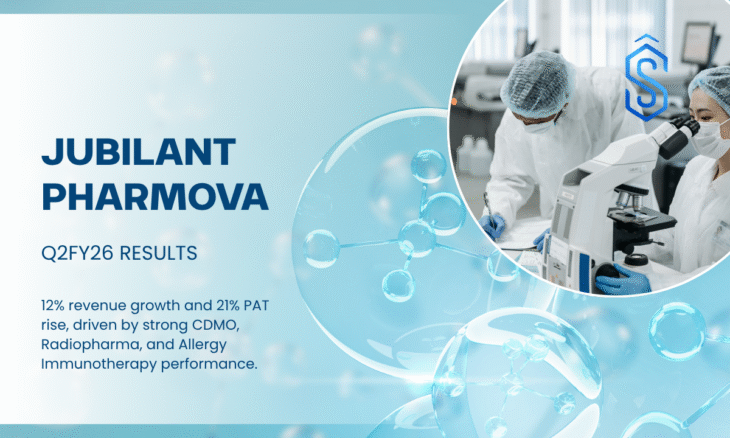 JUBILANT PHARMOVA

Q2FY26 RESULTS

12% revenue growth and 21% PAT rise, driven by strong CDMO, Radiopharma, and Allergy Immunotherapy performance.